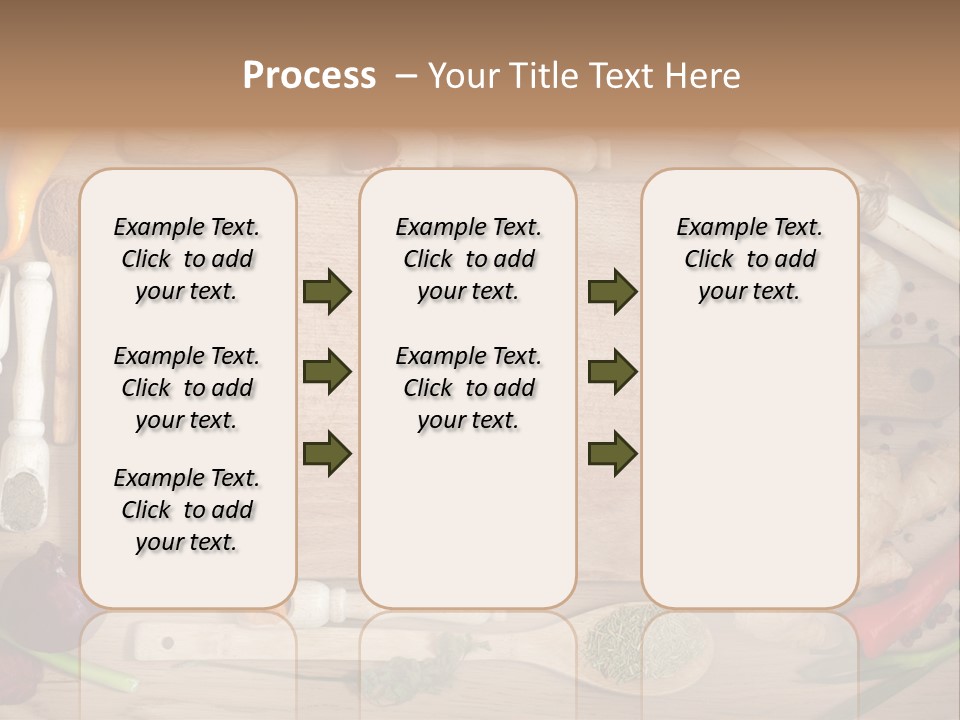 Process – Your Title Text Here

Example Text. Click to add your text.

Example Text. Click to add your text.

Example Text. Click to add your text.

Example Text. Click to add your text.

Example Text. Click to add your text.

Example Text. Click to add your text.